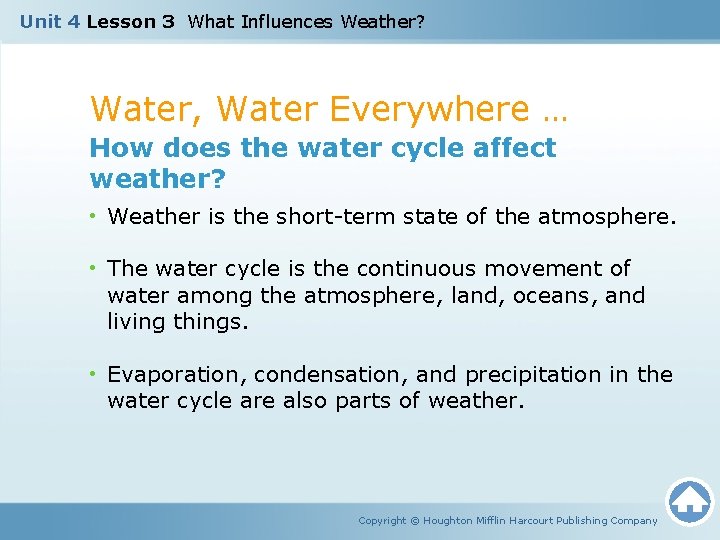 Unit 4 Lesson 3 What Influences Weather?

Water, Water Everywhere …
How does the water cycle affect weather?

• Weather is the short-term state of the atmosphere.

• The water cycle is the continuous movement of water among the atmosphere, land, oceans, and living things.

• Evaporation, condensation, and precipitation in the water cycle are also parts of weather.

Copyright © Houghton Mifflin Harcourt Publishing Company